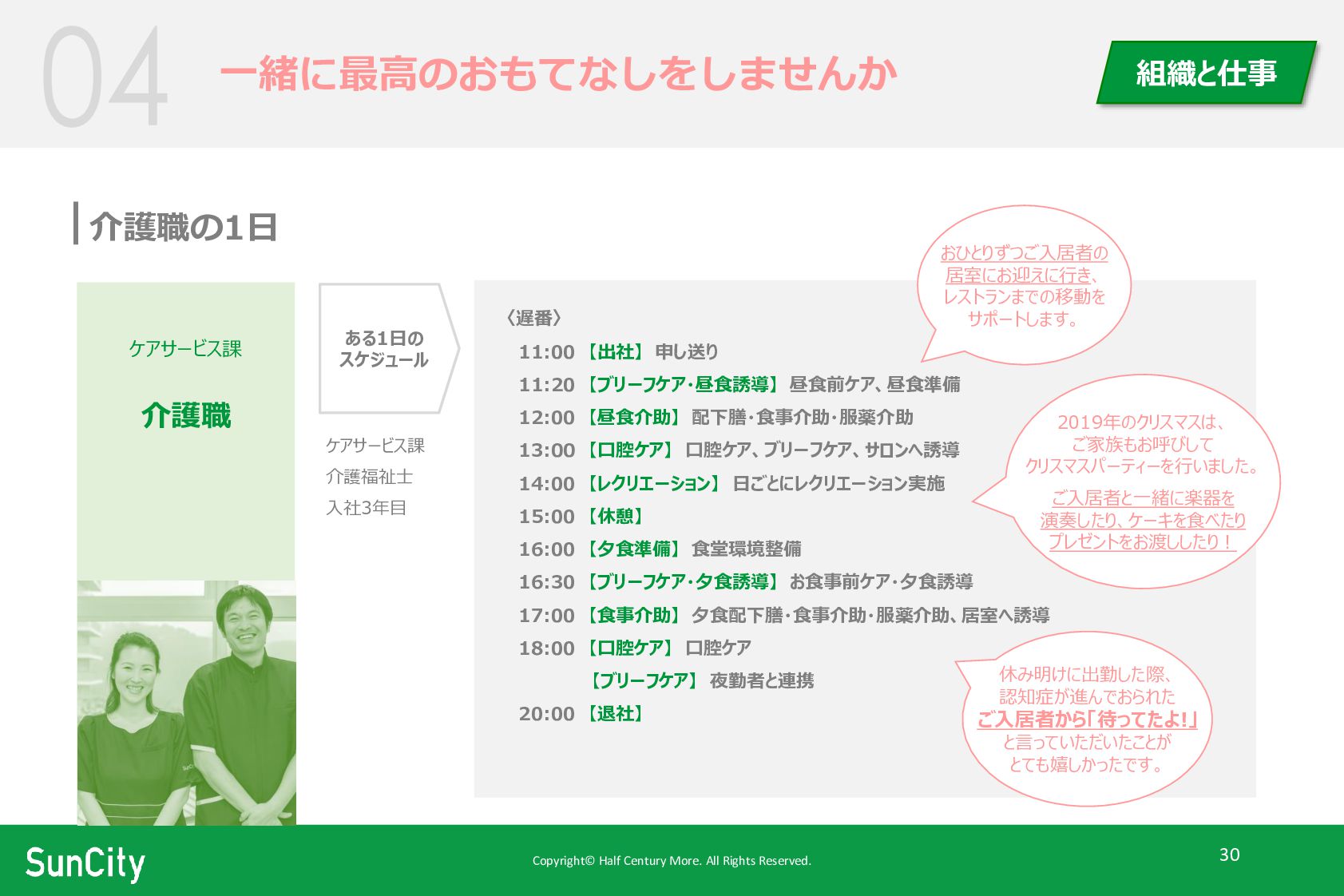 04

一緒に最高のおもてなしをしませんか

組織と仕事

介護職の1日

ケアサービス課

介護職

ある1日のスケジュール

ケアサービス課
介護福祉士
入社3年目

〈遅番〉

11:00 【出社】 申し送り

11:20 【ブリーフケア・昼食誘導】 昼食前ケア、昼食準備

12:00 【昼食介助】 配下膳・食事介助・服薬介助

13:00 【口腔ケア】 口腔ケア、ブリーフケア、サロンへ誘導

14:00 【レクリエーション】 日ごとにレクリエーション実施

15:00 【休憩】

16:00 【夕食準備】 食堂環境整備

16:30 【ブリーフケア・夕食誘導】 お食事前ケア・夕食誘導

17:00 【食事介助】 夕食配下膳・食事介助・服薬介助、居室へ誘導

18:00 【口腔ケア】 口腔ケア

【ブリーフケア】 夜勤者と連携

20:00 【退社】

おひとりずつご入居者の居室にお迎えに行き、レストランまでの移動をサポートします。

2019年のクリスマスは、ご家族もお呼びしてクリスマスパーティーを行いました。

ご入居者と一緒に楽器を演奏したり、ケーキを食べたりプレゼントをお渡ししたり！

休み明けに出勤した際、認知症が進んでおられたご入居者から「待ってたよ!」と言っていただいたことがとても嬉しかったです。

SunCity

Copyright© Half Century More. All Rights Reserved.

30